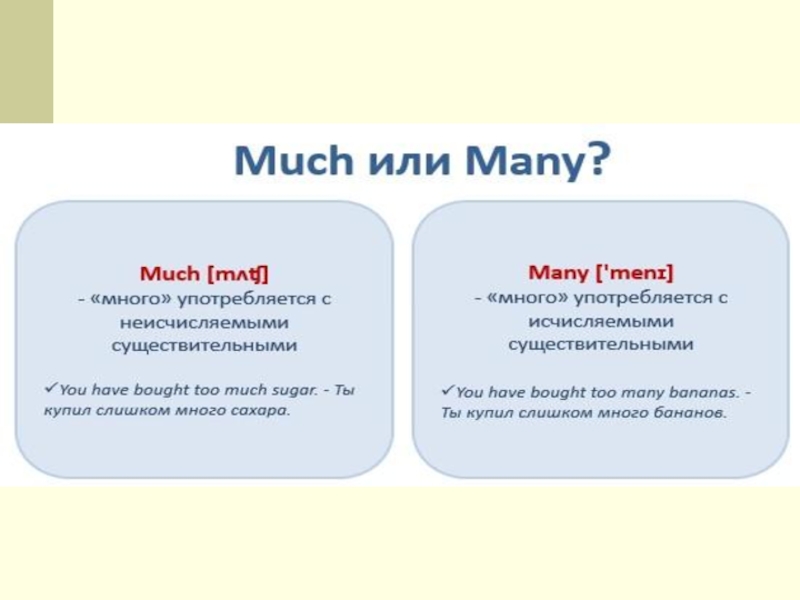 Much или Many?

Much [mʌʧ]
- «много» употребляется с неисчисляемыми существительными

✓You have bought too much sugar. - Ты купил слишком много сахара.

Many ['menɪ]
- «много» употребляется с исчисляемыми существительными

✓You have bought too many bananas. - Ты купил слишком много бананов.